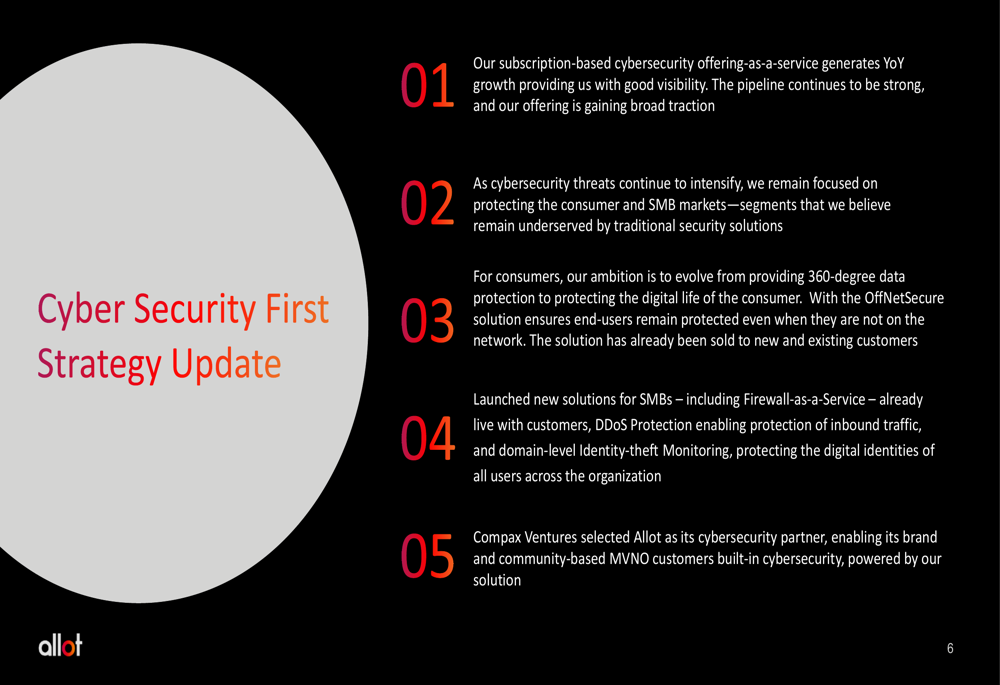 Cyber Security First Strategy Update

01 Our subscription-based cybersecurity offering-as-a-service generates YoY growth providing us with good visibility. The pipeline continues to be strong, and our offering is gaining broad traction

02 As cybersecurity threats continue to intensify, we remain focused on protecting the consumer and SMB markets—segments that we believe remain underserved by traditional security solutions

03 For consumers, our ambition is to evolve from providing 360-degree data protection to protecting the digital life of the consumer. With the OffNetSecure solution ensures end-users remain protected even when they are not on the network. The solution has already been sold to new and existing customers

04 Launched new solutions for SMBs – including Firewall-as-a-Service – already live with customers, DDoS Protection enabling protection of inbound traffic, and domain-level Identity-theft Monitoring, protecting the digital identities of all users across the organization

05 Compax Ventures selected Allot as its cybersecurity partner, enabling its brand and community-based MVNO customers built-in cybersecurity, powered by our solution

allot

6